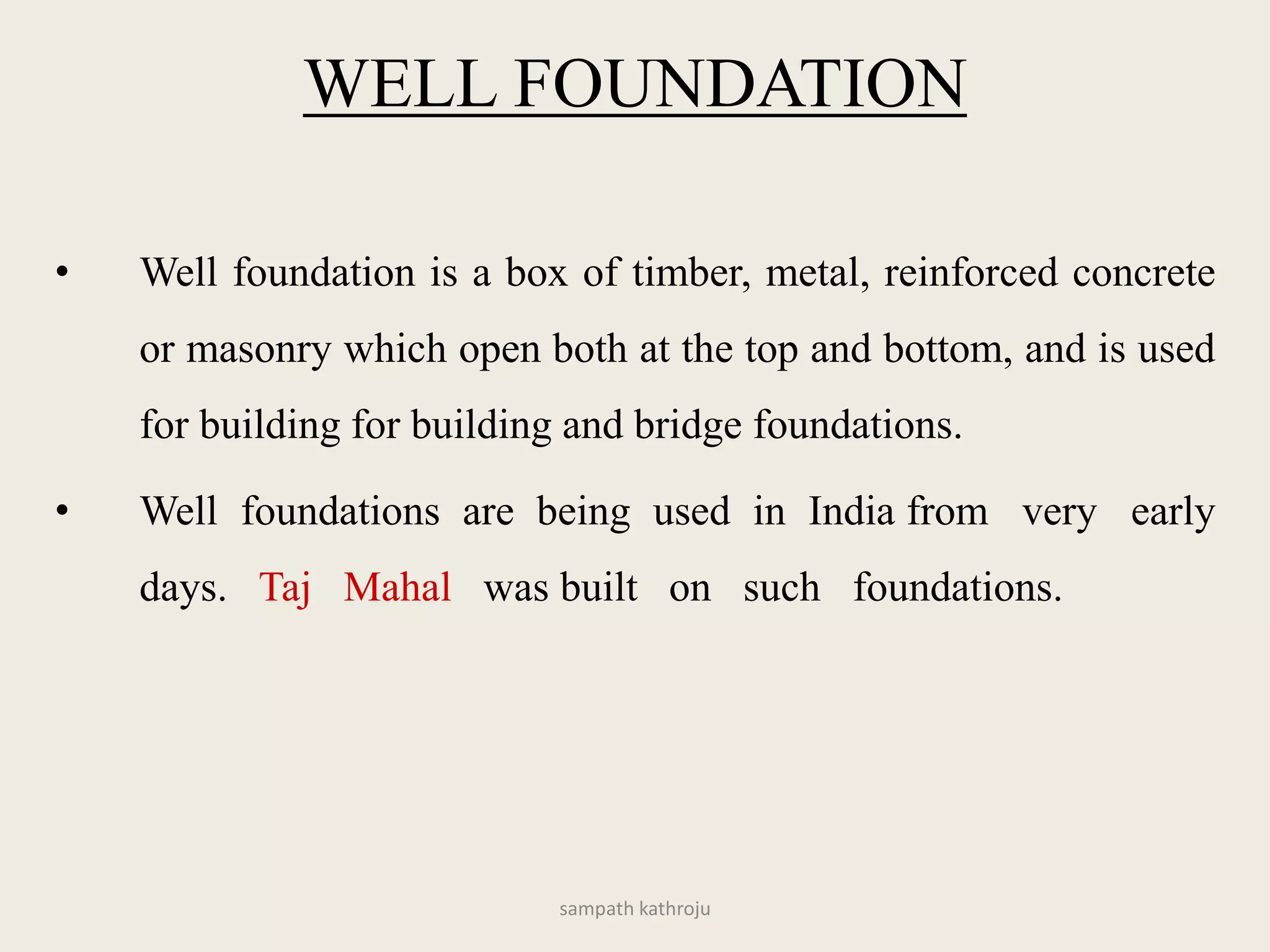 WELL FOUNDATION

• Well foundation is a box of timber, metal, reinforced concrete or masonry which open both at the top and bottom, and is used for building for building and bridge foundations.

• Well foundations are being used in India from very early days. Taj Mahal was built on such foundations.

sampath kathroju